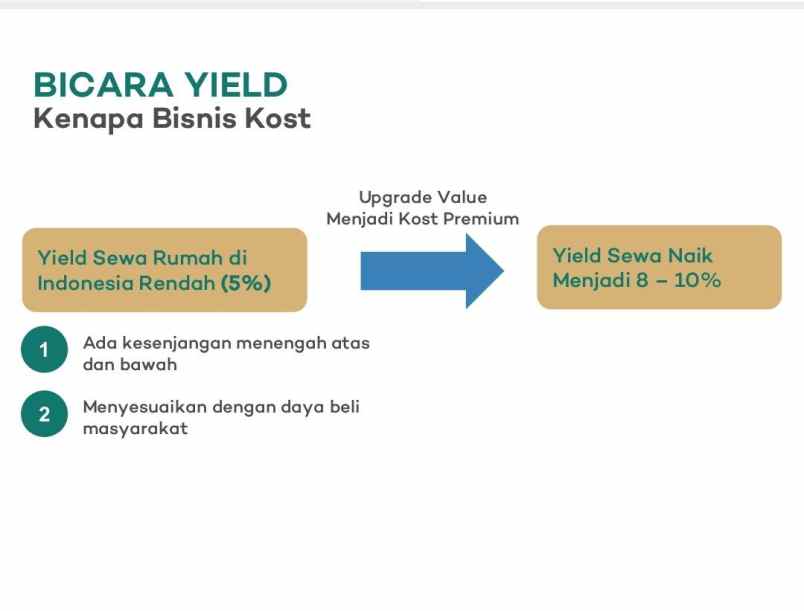 BICARA YIELD
Kenapa Bisnis Kost

Yield Sewa Rumah di Indonesia Rendah (5%)

Upgrade Value
Menjadi Kost Premium

Yield Sewa Naik Menjadi 8 – 10%

1 Ada kesenjangan menengah atas dan bawah

2 Menyesuaikan dengan daya beli masyarakat